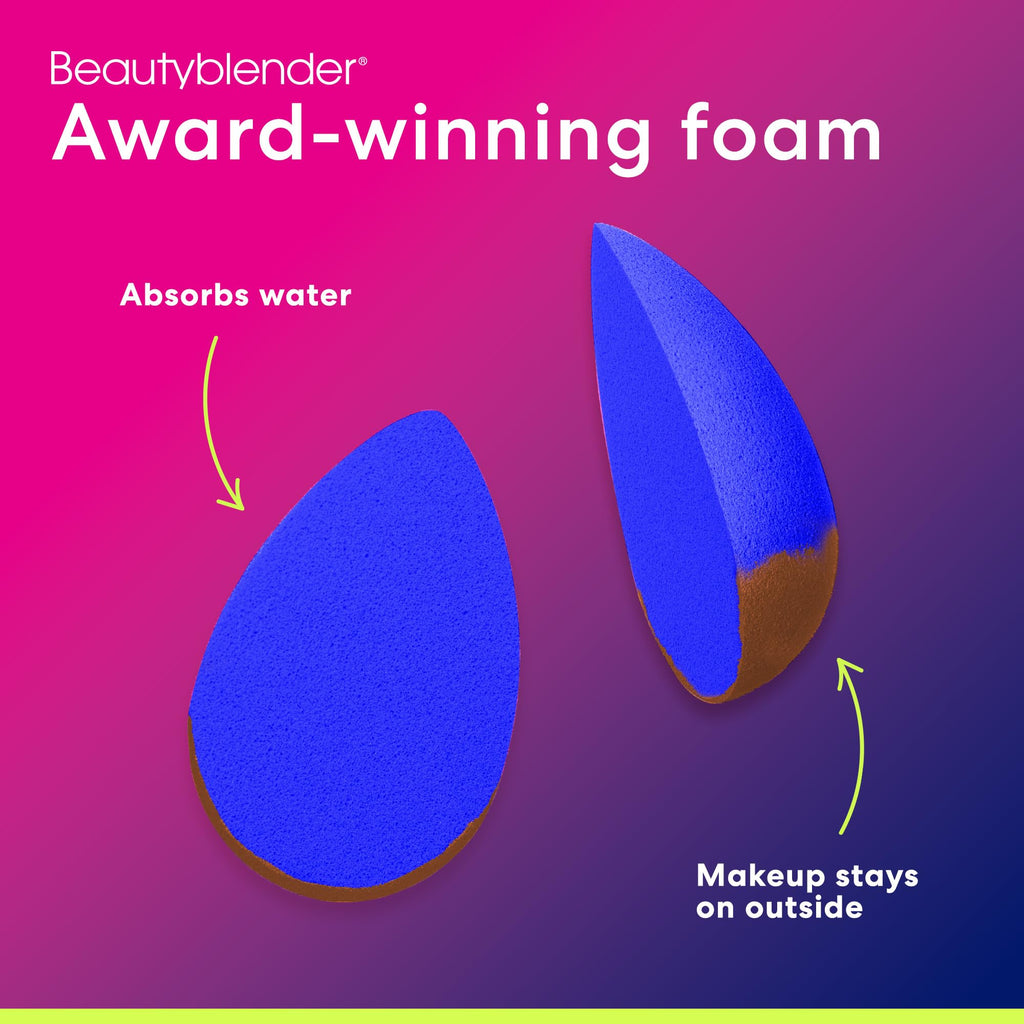 Beautyblender®
Award-winning foam

Absorbs water

Makeup stays on outside